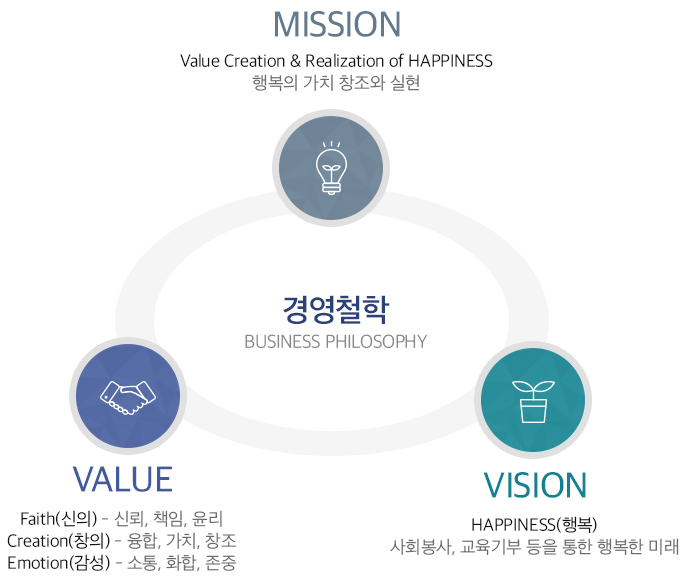 MISSION

Value Creation & Realization of HAPPINESS
행복의 가치 창조와 실현

경영철학
BUSINESS PHILOSOPHY

VALUE

Faith(신의) - 신뢰, 책임, 윤리
Creation(창의) - 융합, 가치, 창조
Emotion(감성) - 소통, 화합, 존중

VISION

HAPPINESS(행복)
사회봉사, 교육기부 등을 통한 행복한 미래